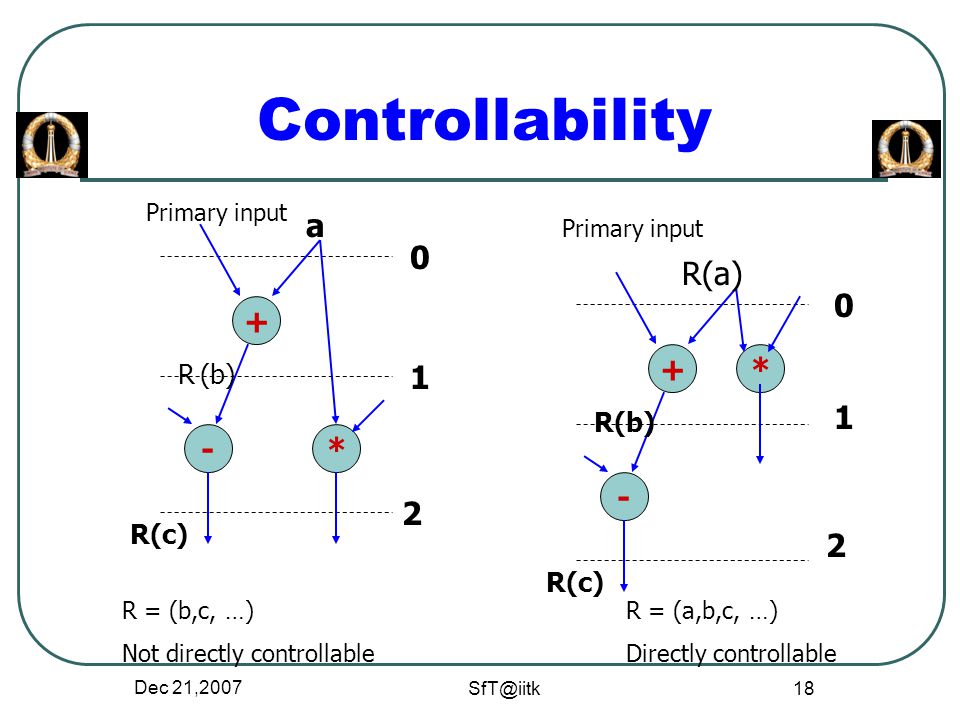 Controllability

Primary input
a
0
+
R (b)
1
-
*
2
R(c)
R = (b,c, …)
Not directly controllable

Primary input
R(a)
0
+
*
R(b)
1
-
2
R(c)
R = (a,b,c, …)
Directly controllable

Dec 21,2007
SfT@iitk
18